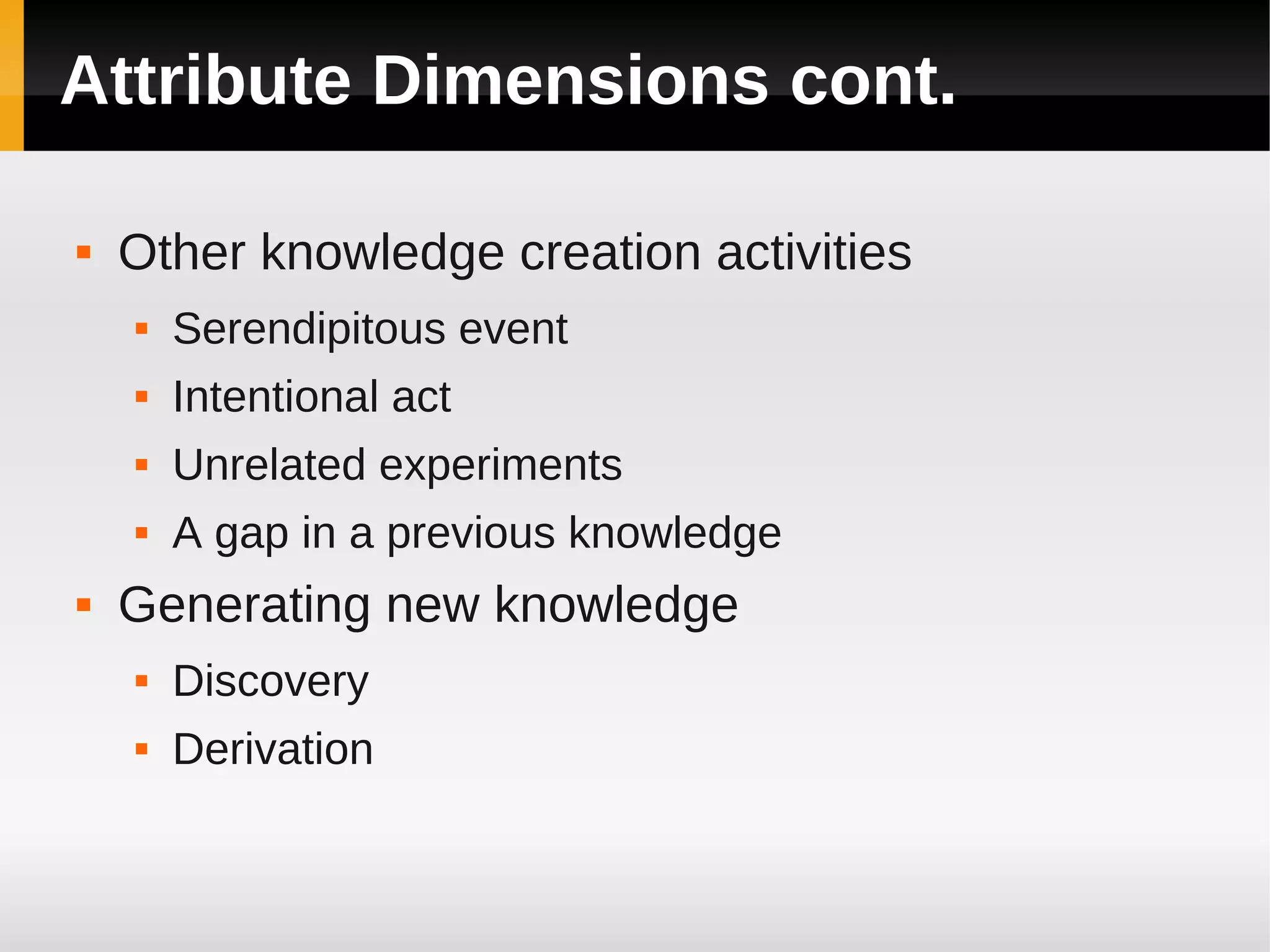 Attribute Dimensions cont.

- Other knowledge creation activities
  - Serendipitous event
  - Intentional act
  - Unrelated experiments
  - A gap in a previous knowledge
- Generating new knowledge
  - Discovery
  - Derivation